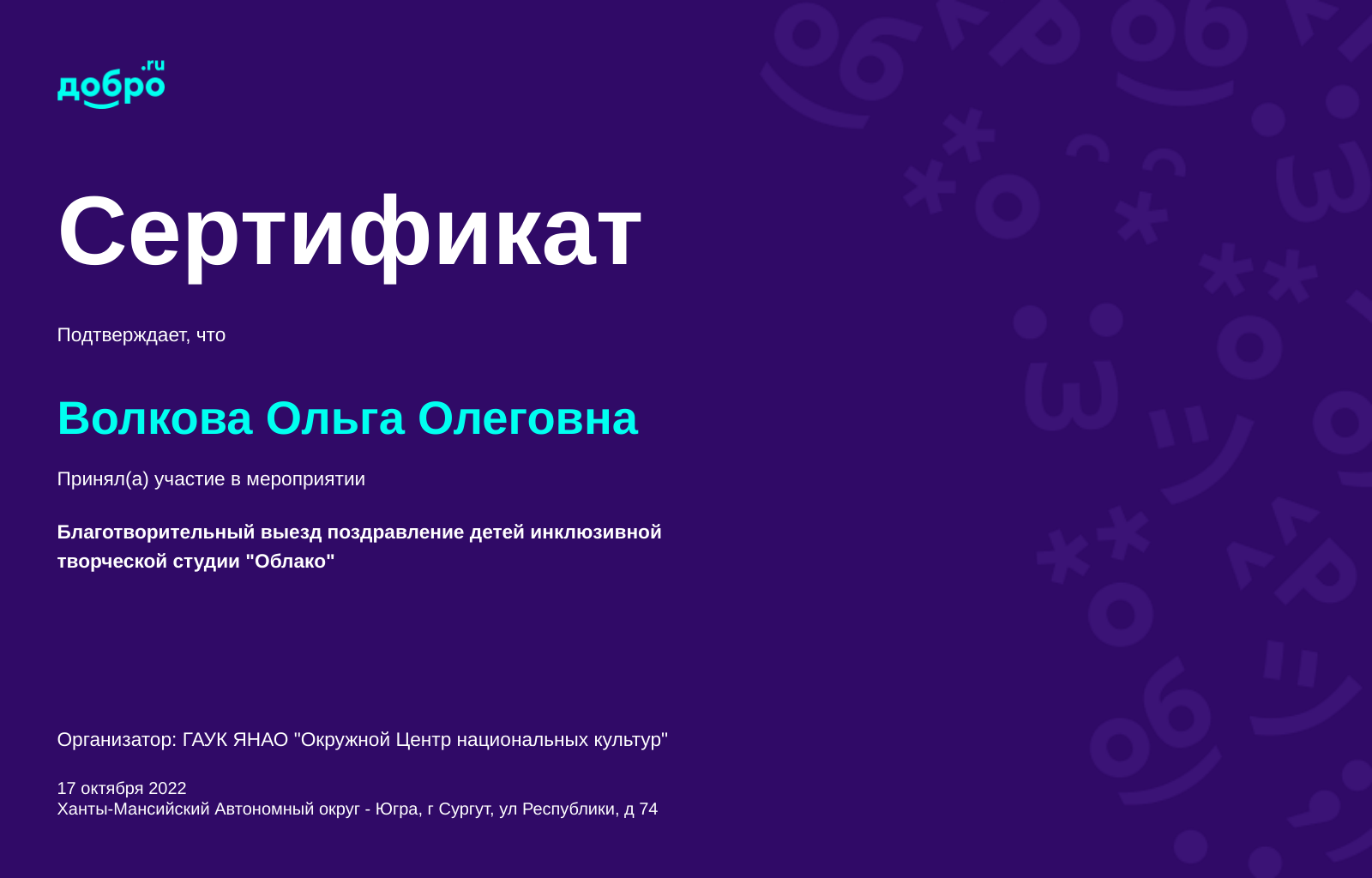 добро.ru

Сертификат

Подтверждает, что

Волкова Ольга Олеговна

Принял(а) участие в мероприятии

Благотворительный выезд поздравление детей инклюзивной творческой студии "Облако"

Организатор: ГАУК ЯНАО "Окружной Центр национальных культур"

17 октября 2022
Ханты-Мансийский Автономный округ - Югра, г Сургут, ул Республики, д 74